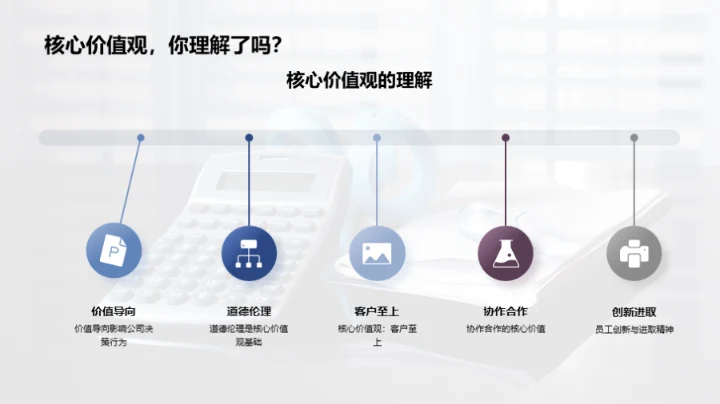 核心价值观，你理解了吗?

核心价值观的理解

P

价值导向
价值导向影响公司决策行为

道德伦理
道德伦理是核心价值观基础

客户至上
核心价值观：客户至上

协作合作
协作合作的核心价值

创新进取
员工创新与进取精神